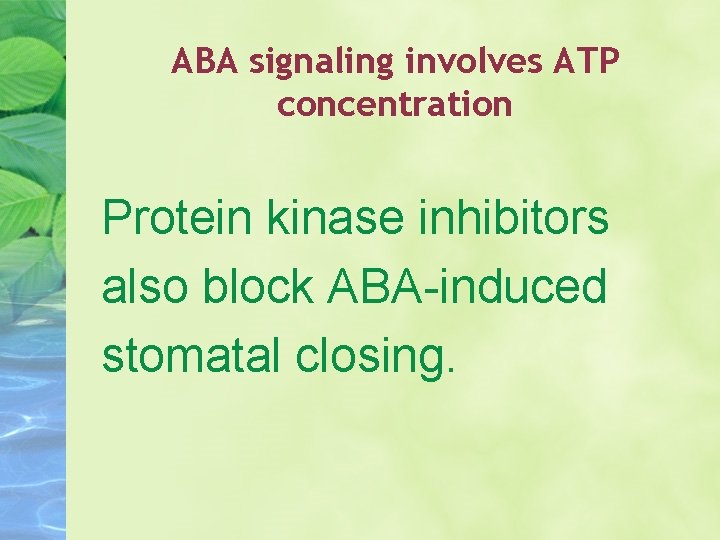 ABA signaling involves ATP concentration

Protein kinase inhibitors also block ABA-induced stomatal closing.